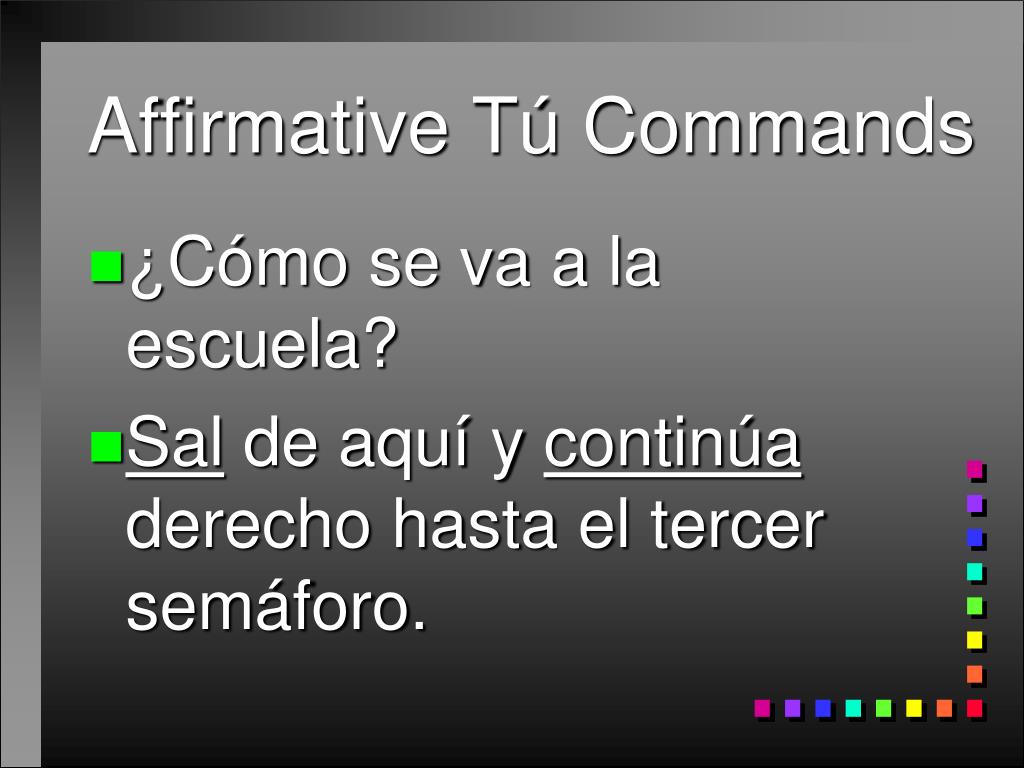 Affirmative Tú Commands

¿Cómo se va a la escuela?

Sal de aquí y continúa derecho hasta el tercer semáforo.